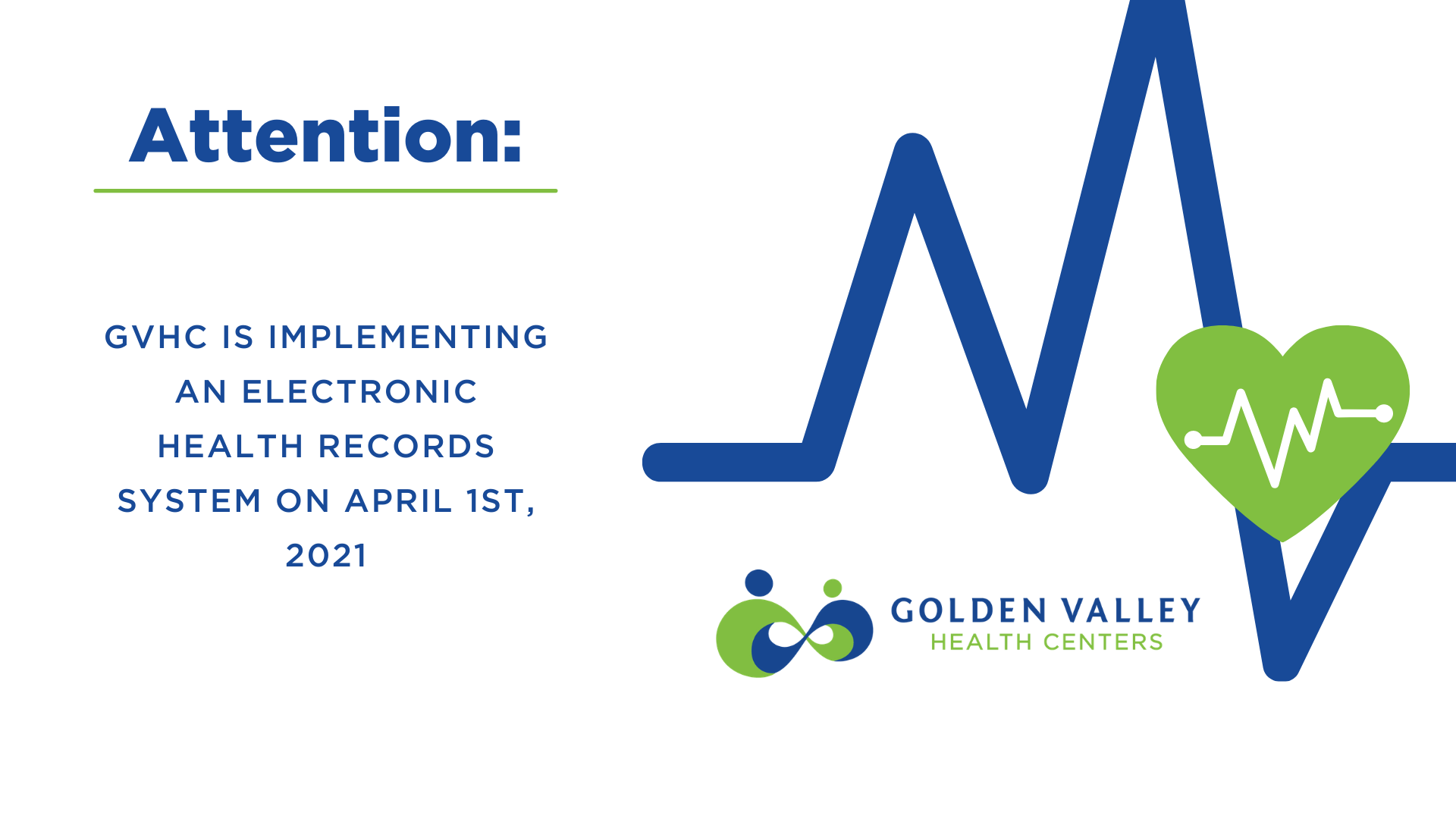 Attention:

GVHC IS IMPLEMENTING AN ELECTRONIC HEALTH RECORDS SYSTEM ON APRIL 1ST, 2021

GOLDEN VALLEY
HEALTH CENTERS